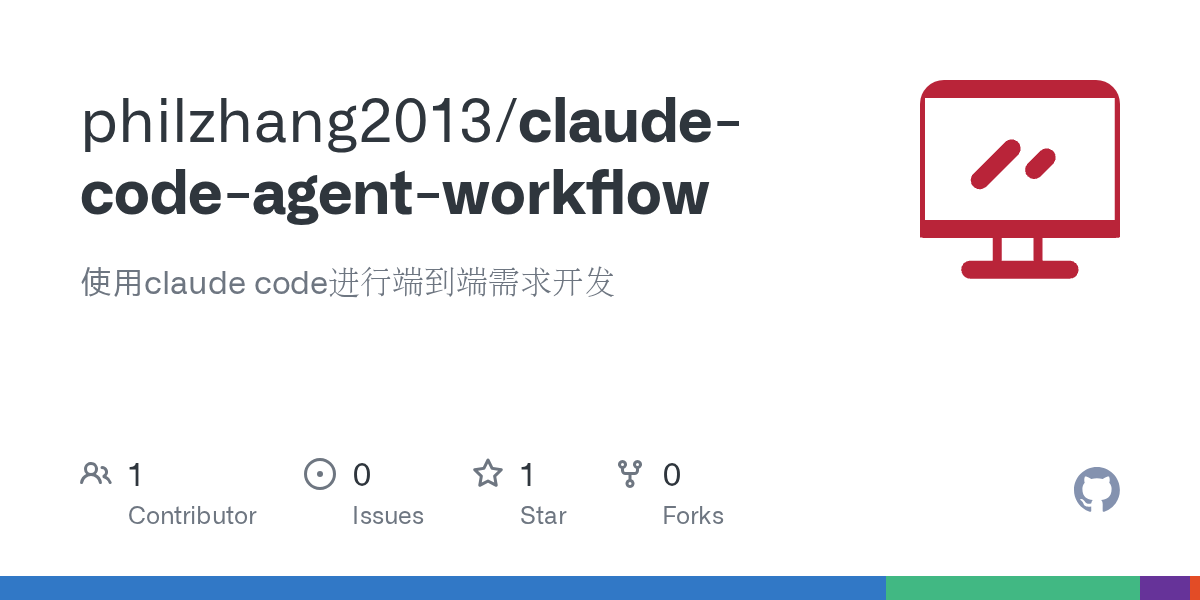 philzhang2013/claude-code-agent-workflow

使用claude code进行端到端需求开发

1 Contributor

0 Issues

1 Star

0 Forks